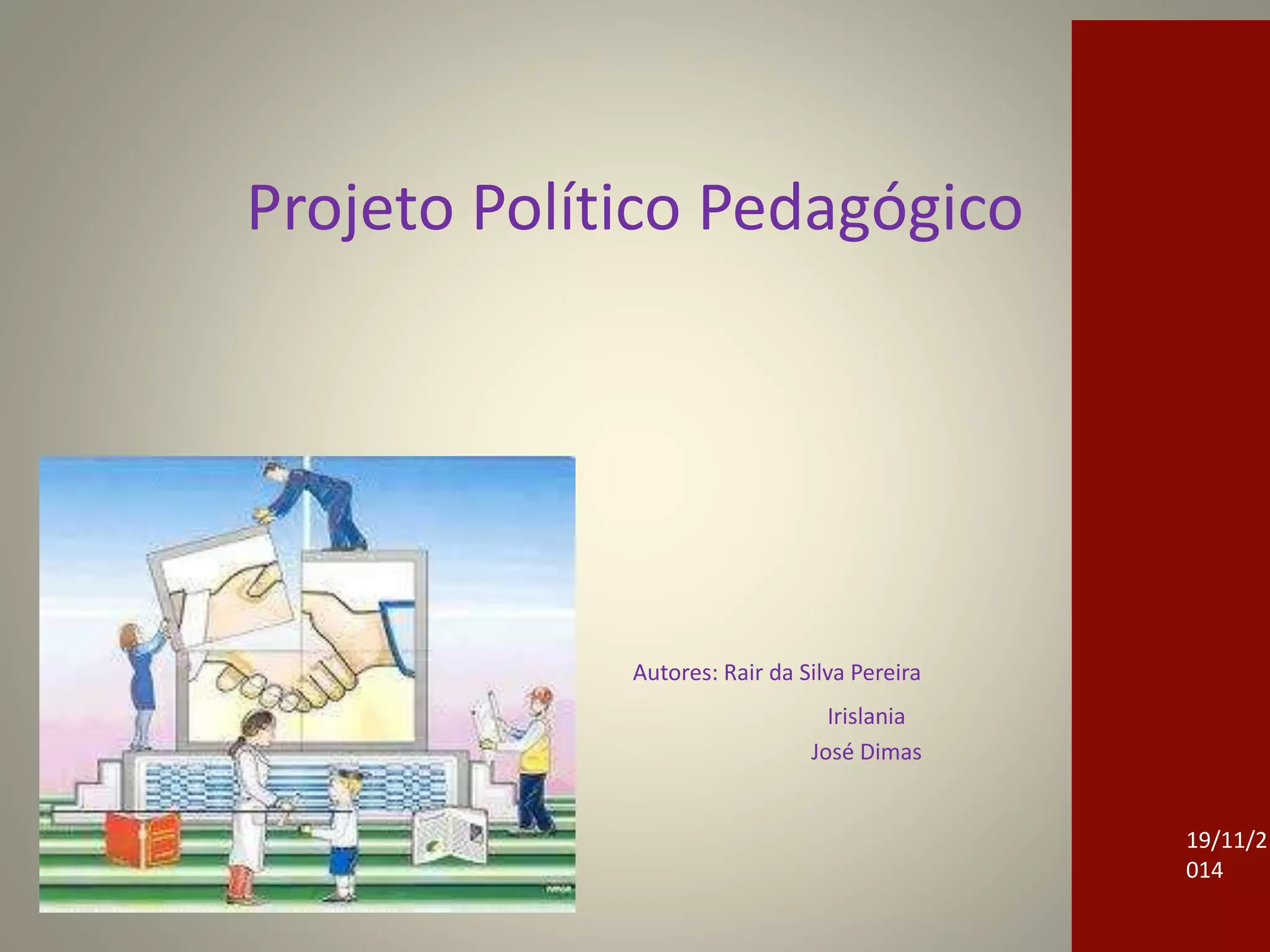 Projeto Político Pedagógico

Autores: Rair da Silva Pereira

Irislania

José Dimas

19/11/2014